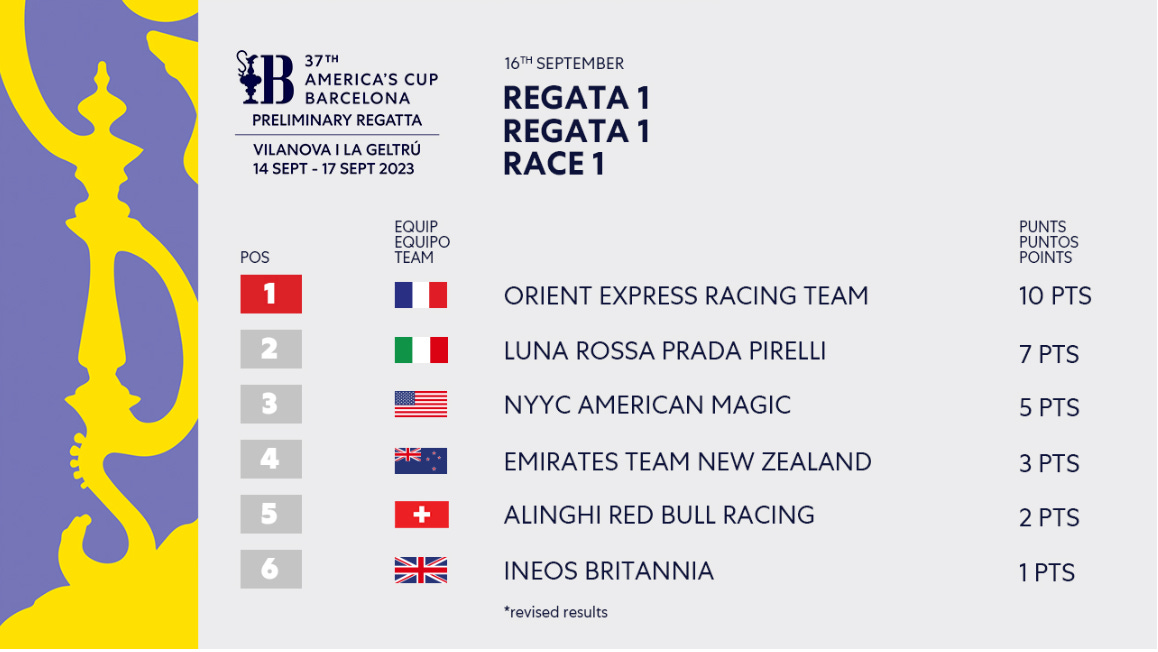 37TH
AMERICA'S CUP
BARCELONA
PRELIMINARY REGATTA
VILANOVA I LA GELTRÚ
14 SEPT - 17 SEPT 2023

16TH SEPTEMBER
REGATA 1
REGATA 1
RACE 1

| POS | EQUIP EQUIPO TEAM | | PUNTS PUNTOS POINTS |
|---|---|---|---|
| 1 | | ORIENT EXPRESS RACING TEAM | 10 PTS |
| 2 | | LUNA ROSSA PRADA PIRELLI | 7 PTS |
| 3 | | NYYC AMERICAN MAGIC | 5 PTS |
| 4 | | EMIRATES TEAM NEW ZEALAND | 3 PTS |
| 5 | | ALINGHI RED BULL RACING | 2 PTS |
| 6 | | INEOS BRITANNIA | 1 PTS |

*revised results